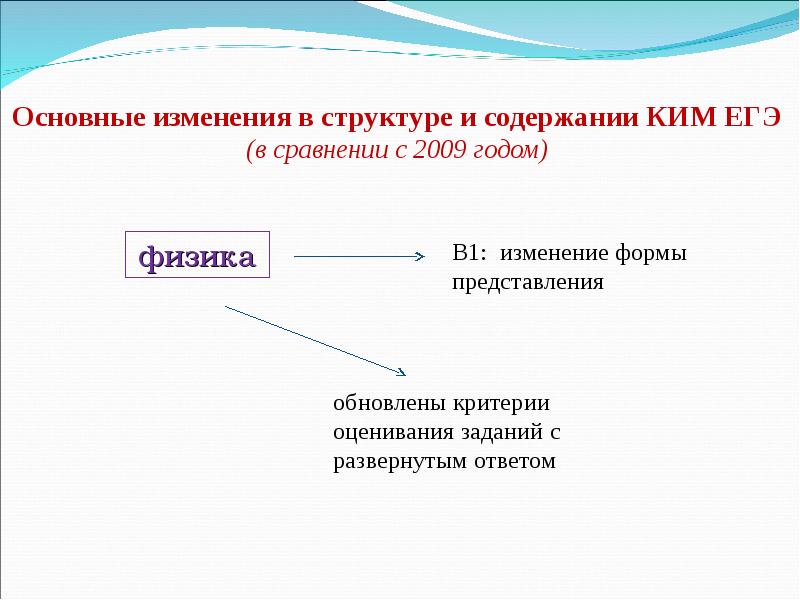 Основные изменения в структуре и содержании КИМ ЕГЭ
(в сравнении с 2009 годом)

физика

В1: изменение формы представления

обновлены критерии оценивания заданий с развернутым ответом